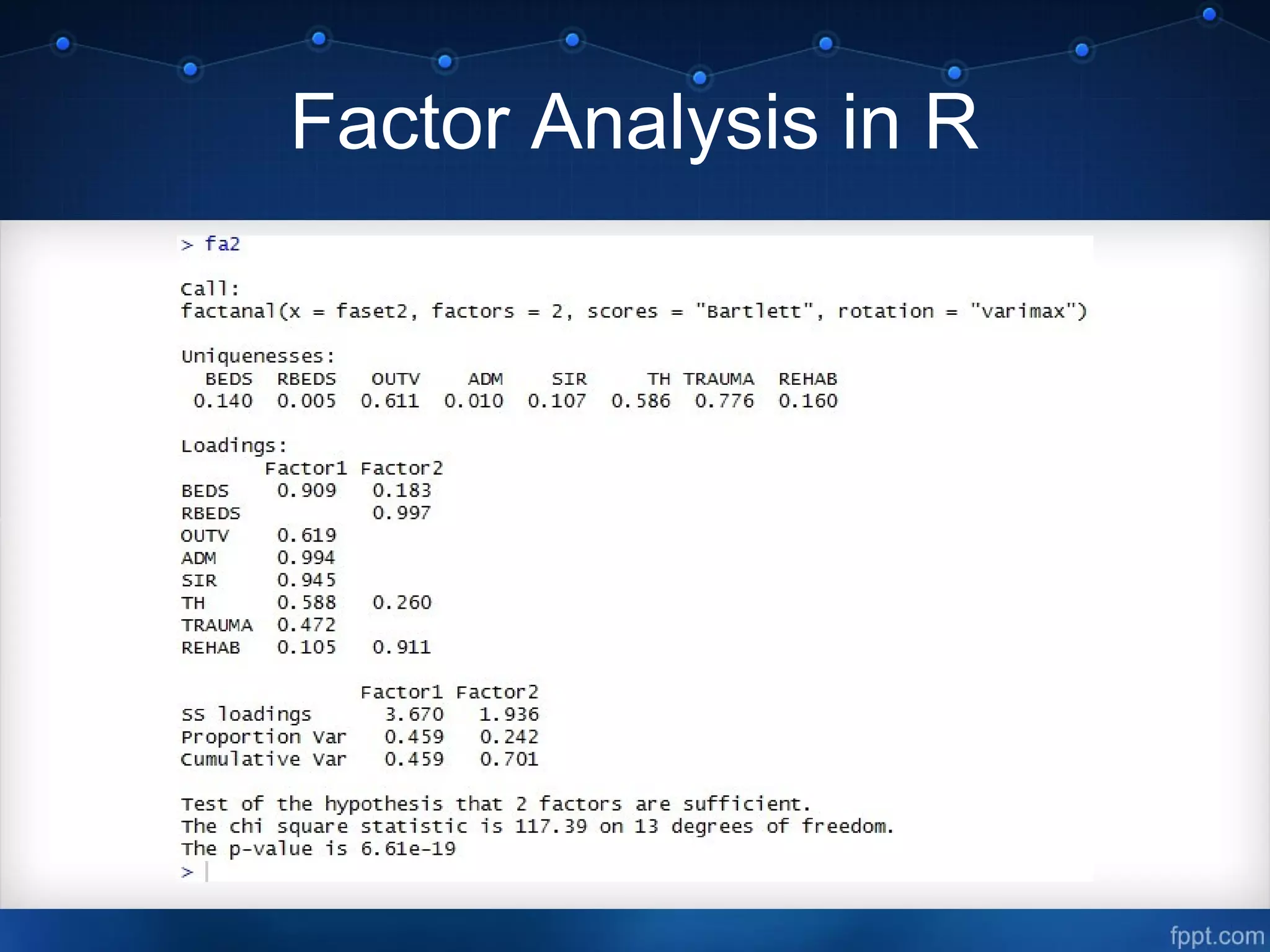 Factor Analysis in R

> fa2

Call:
factanal(x = faset2, factors = 2, scores = "Bartlett", rotation = "varimax")

Uniquenesses:

| BEDS | RBEDS | OUTV | ADM | SIR | TH | TRAUMA | REHAB |
|---|---|---|---|---|---|---|---|
| 0.140 | 0.005 | 0.611 | 0.010 | 0.107 | 0.586 | 0.776 | 0.160 |

Loadings:

| | Factor1 | Factor2 |
|---|---|---|
| BEDS | 0.909 | 0.183 |
| RBEDS | | 0.997 |
| OUTV | 0.619 | |
| ADM | 0.994 | |
| SIR | 0.945 | |
| TH | 0.588 | 0.260 |
| TRAUMA | 0.472 | |
| REHAB | 0.105 | 0.911 |

| | Factor1 | Factor2 |
|---|---|---|
| SS loadings | 3.670 | 1.936 |
| Proportion Var | 0.459 | 0.242 |
| Cumulative Var | 0.459 | 0.701 |

Test of the hypothesis that 2 factors are sufficient.
The chi square statistic is 117.39 on 13 degrees of freedom.
The p-value is 6.61e-19
>

fppt.com